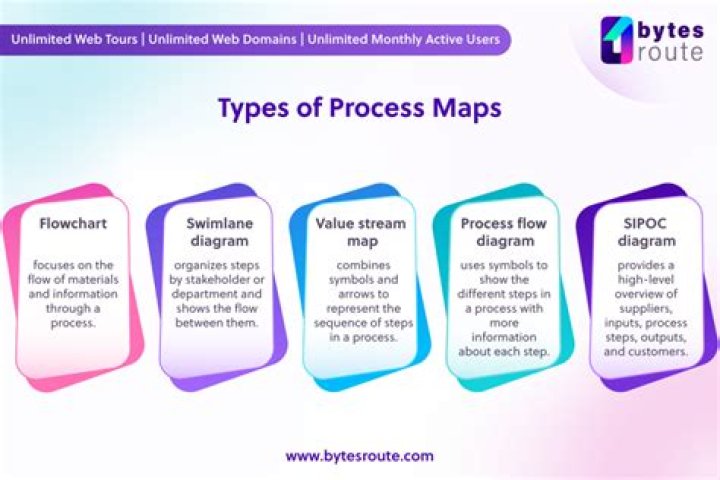 Unlimited Web Tours | Unlimited Web Domains | Unlimited Monthly Active Users

bytes route

Types of Process Maps

Flowchart

focuses on the flow of materials and information through a process.

Swimlane diagram

organizes steps by stakeholder or department and shows the flow between them.

Value stream map

combines symbols and arrows to represent the sequence of steps in a process.

Process flow diagram

uses symbols to show the different steps in a process with more information about each step.

SIPOC diagram

provides a high-level overview of suppliers, inputs, process steps, outputs, and customers.

www.bytesroute.com